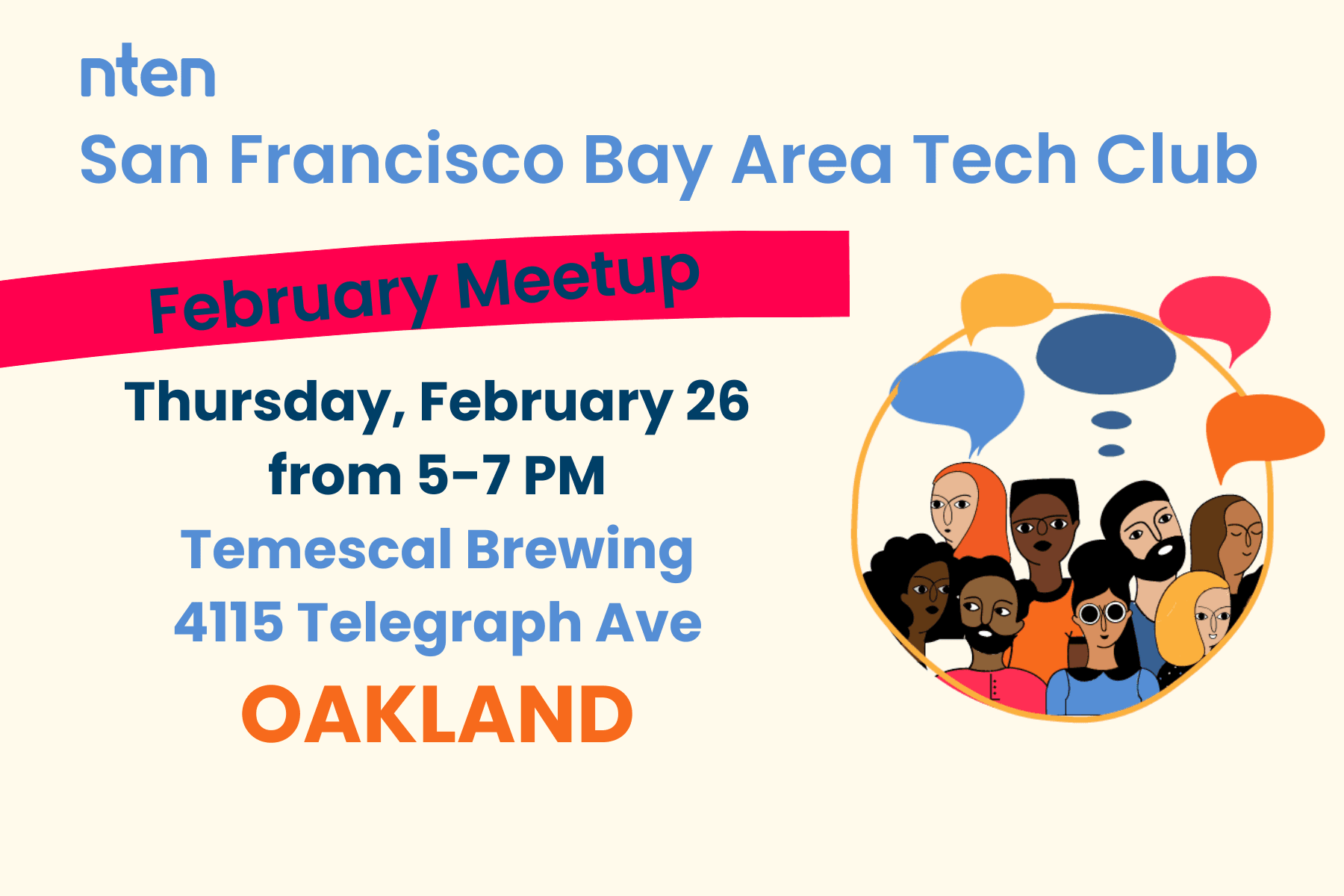 nten
San Francisco Bay Area Tech Club

February Meetup

Thursday, February 26
from 5-7 PM
Temescal Brewing
4115 Telegraph Ave
OAKLAND